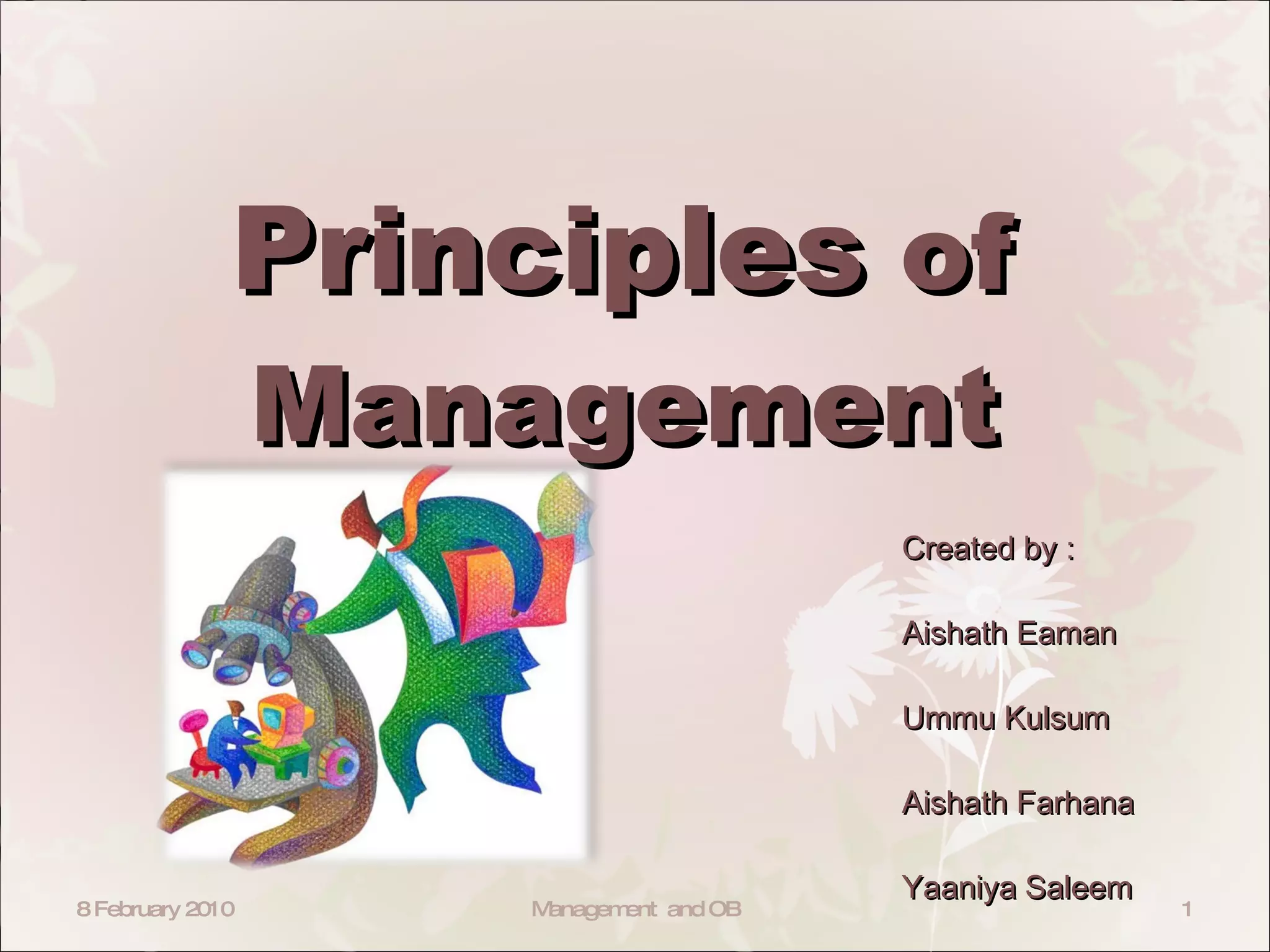 Principles of Management

Created by :

Aishath Eaman

Ummu Kulsum

Aishath Farhana

Yaaniya Saleem

8 February 2010

Management and OB

1